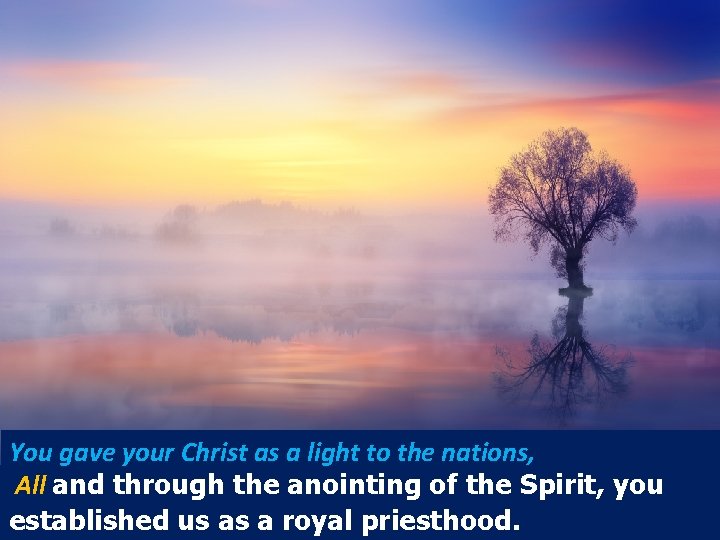 You gave your Christ as a light to the nations,
All and through the anointing of the Spirit, you established us as a royal priesthood.